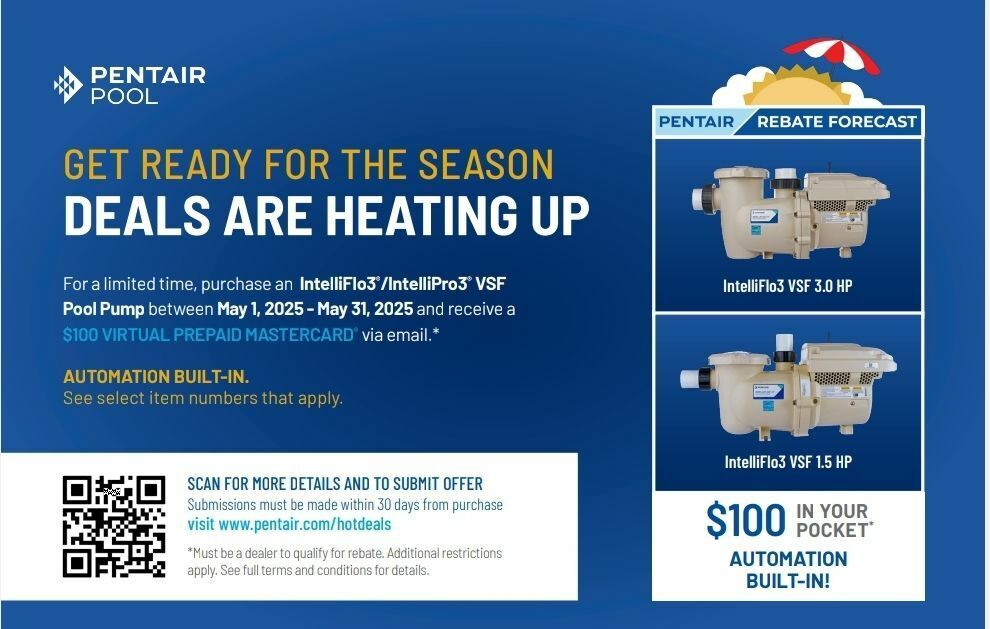 PENTAIR
POOL

GET READY FOR THE SEASON
DEALS ARE HEATING UP

For a limited time, purchase an IntelliFlo3®/IntelliPro3® VSF Pool Pump between May 1, 2025 - May 31, 2025 and receive a $100 VIRTUAL PREPAID MASTERCARD® via email.*

AUTOMATION BUILT-IN.
See select item numbers that apply.

SCAN FOR MORE DETAILS AND TO SUBMIT OFFER
Submissions must be made within 30 days from purchase
visit www.pentair.com/hotdeals

*Must be a dealer to qualify for rebate. Additional restrictions apply. See full terms and conditions for details.

PENTAIR REBATE FORECAST

IntelliFlo3 VSF 3.0 HP

IntelliFlo3 VSF 1.5 HP

$100 IN YOUR POCKET*

AUTOMATION BUILT-IN!